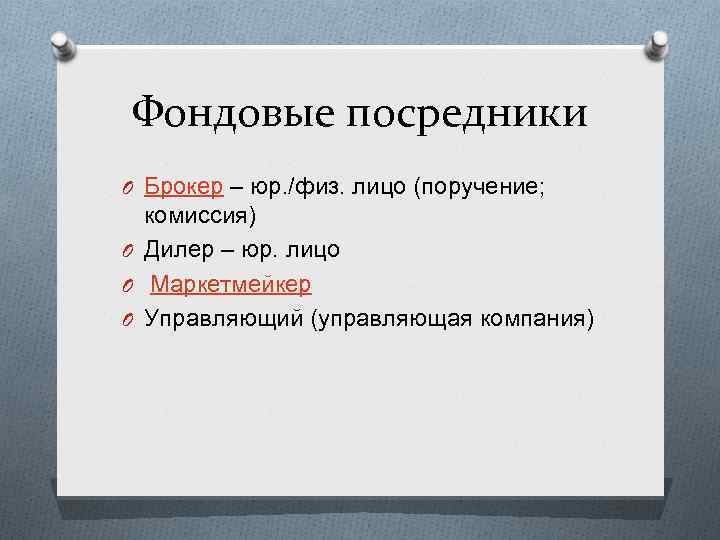 Фондовые посредники

Брокер – юр./физ. лицо (поручение; комиссия)

Дилер – юр. лицо

Маркетмейкер

Управляющий (управляющая компания)